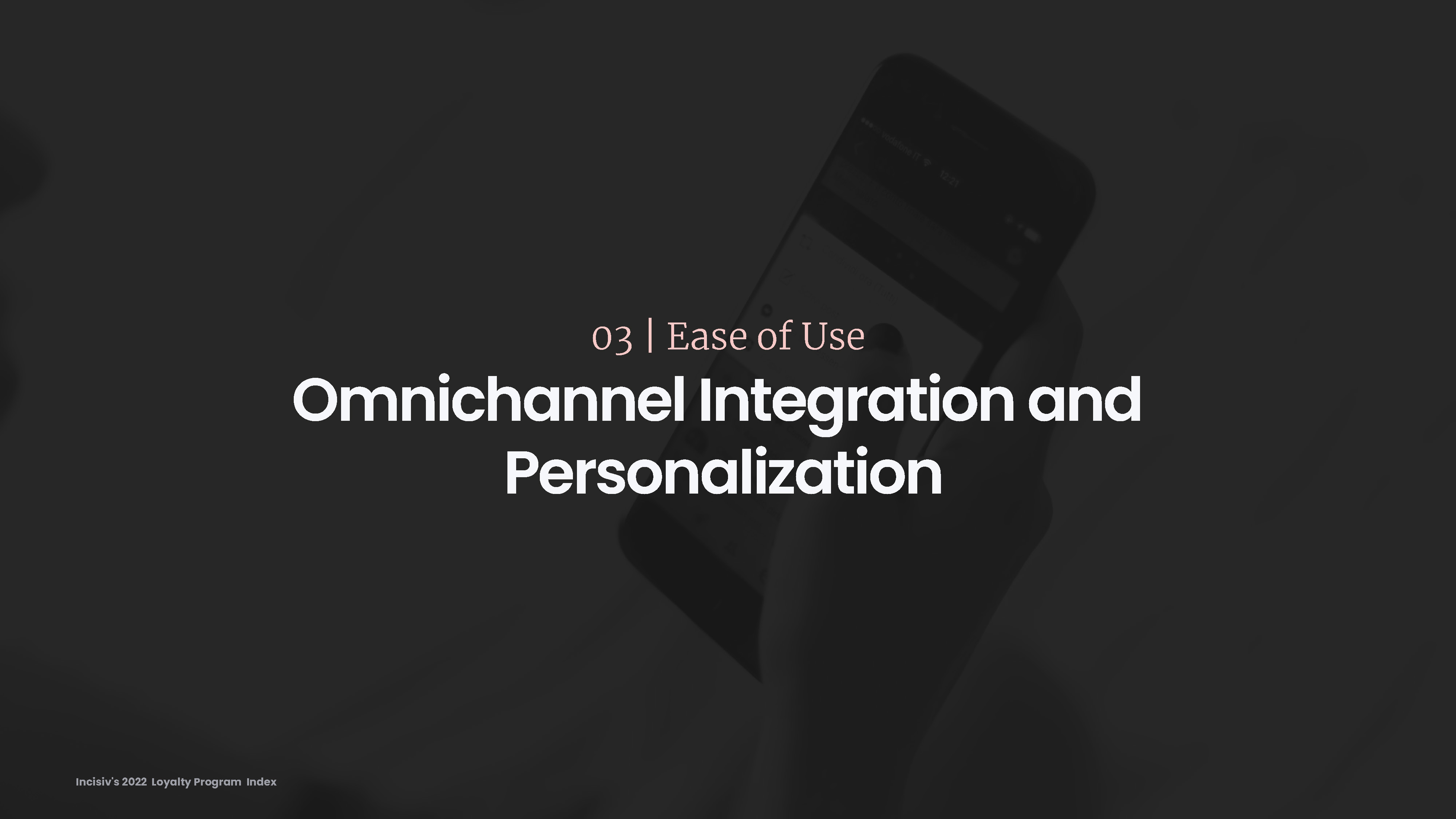 03 | Ease of Use

Omnichannel Integration and Personalization

Incisiv's 2022 Loyalty Program Index